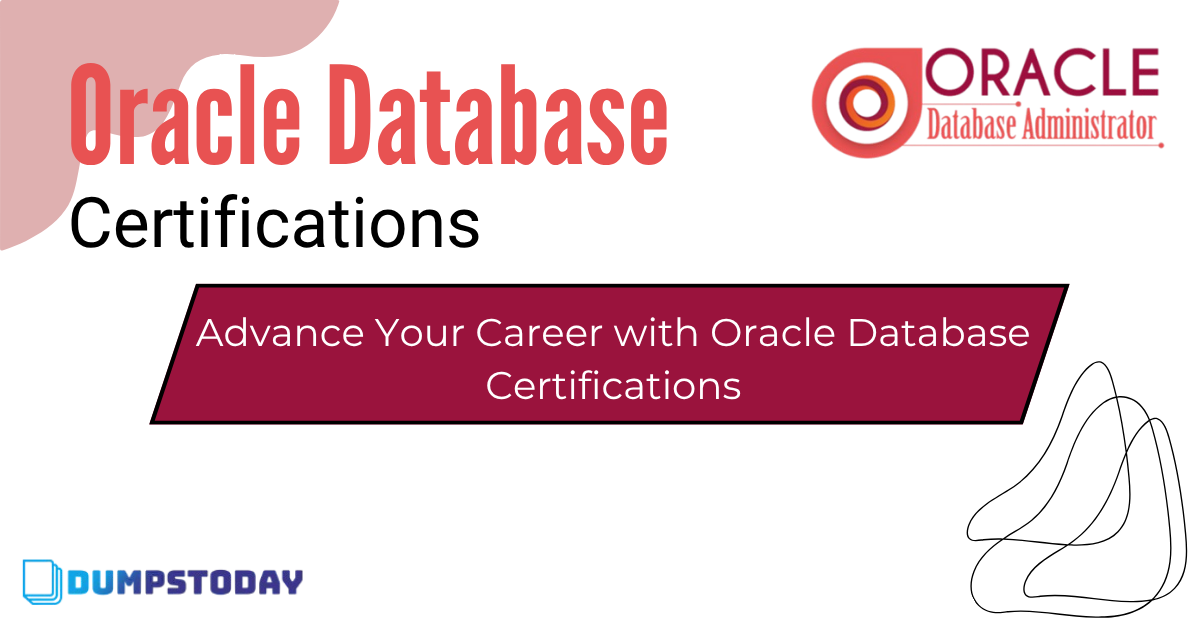 Oracle Database
Certifications

ORACLE
Database Administrator

Advance Your Career with Oracle Database Certifications

DUMPSTODAY